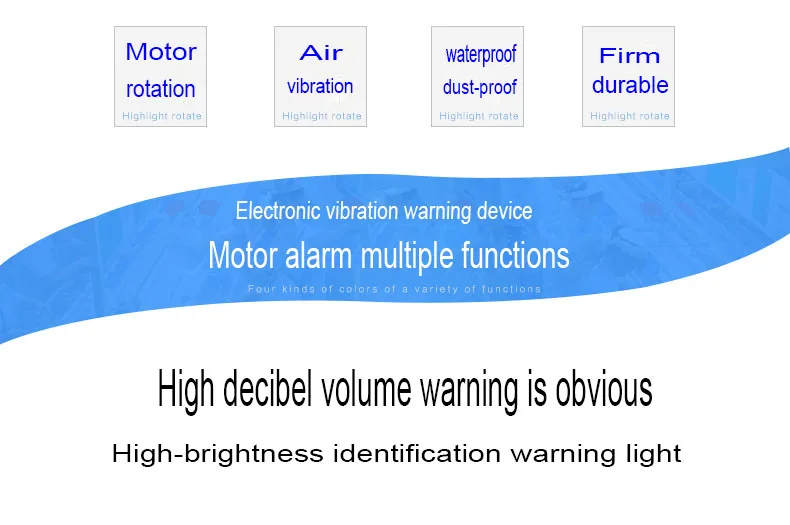 Motor rotation
Highlight rotate

Air vibration
Highlight rotate

waterproof dust-proof
Highlight rotate

Firm durable
Highlight rotate

Electronic vibration warning device

Motor alarm multiple functions

Four kinds of colors of a variety of functions

High decibel volume warning is obvious

High-brightness identification warning light